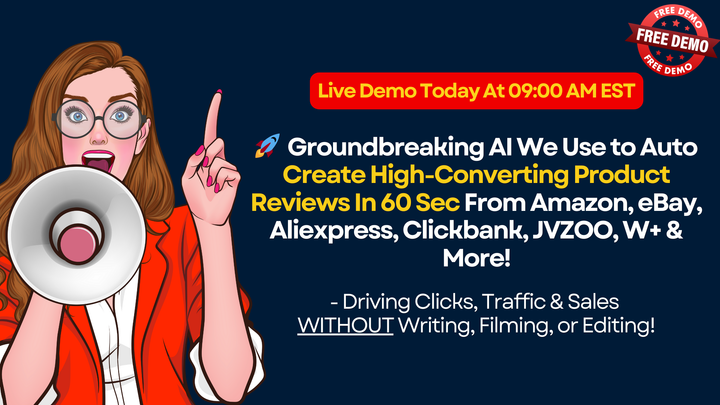 FREE DEMO
FREE DEMO
FREE DEMO

Live Demo Today At 09:00 AM EST

🚀 Groundbreaking AI We Use to Auto Create High-Converting Product Reviews In 60 Sec From Amazon, eBay, Aliexpress, Clickbank, JVZOO, W+ & More!

- Driving Clicks, Traffic & Sales WITHOUT Writing, Filming, or Editing!